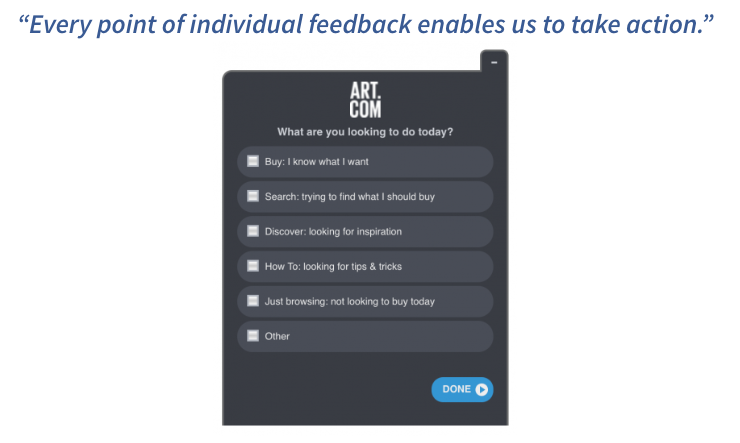 “Every point of individual feedback enables us to take action.”

-

ART.
COM

What are you looking to do today?

Buy: I know what I want

Search: trying to find what I should buy

Discover: looking for inspiration

How To: looking for tips & tricks

Just browsing: not looking to buy today

Other

DONE